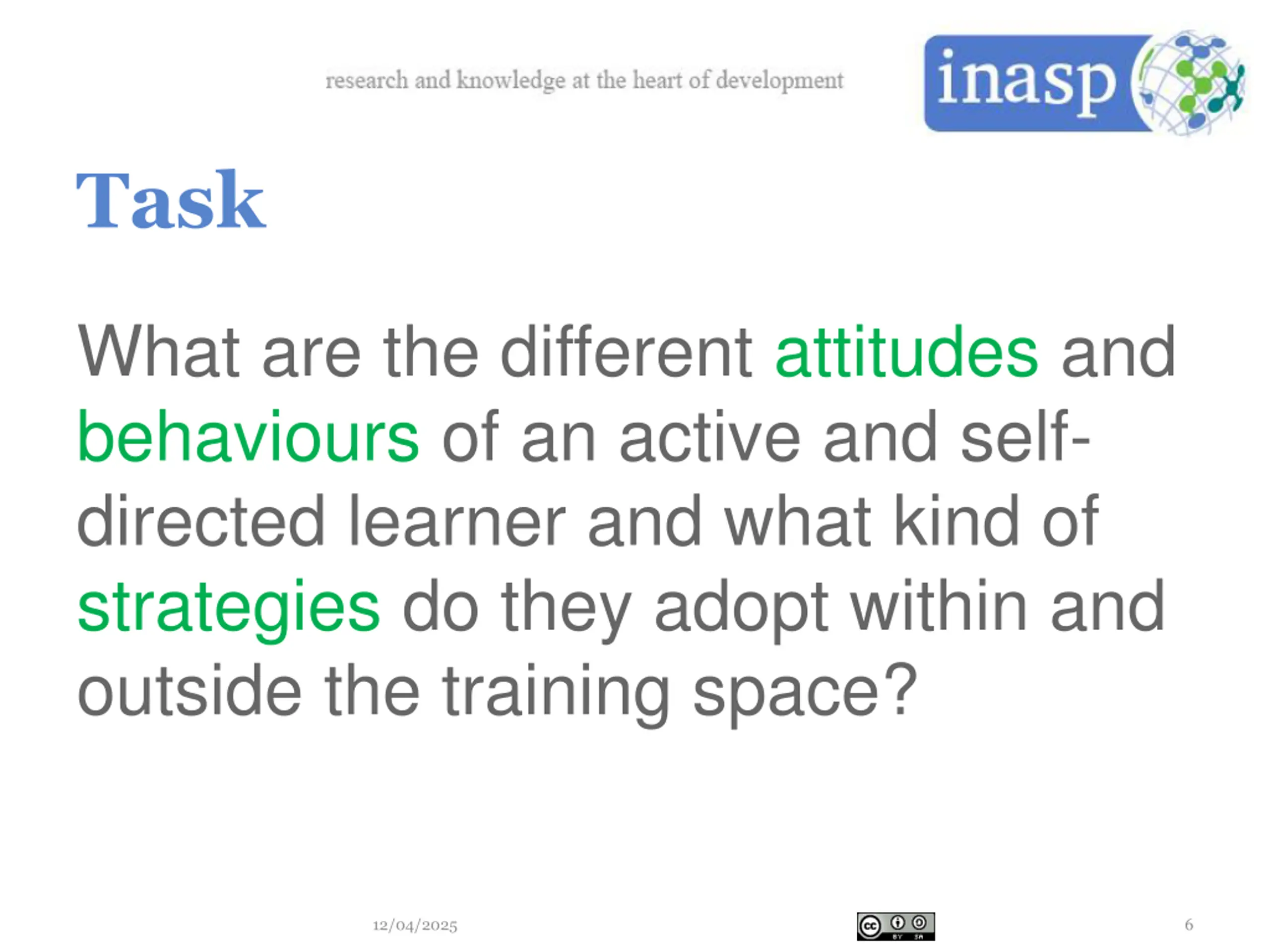 research and knowledge at the heart of development

inasp

Task

What are the different attitudes and behaviours of an active and self-directed learner and what kind of strategies do they adopt within and outside the training space?

12/04/2025

cc BY SA

6